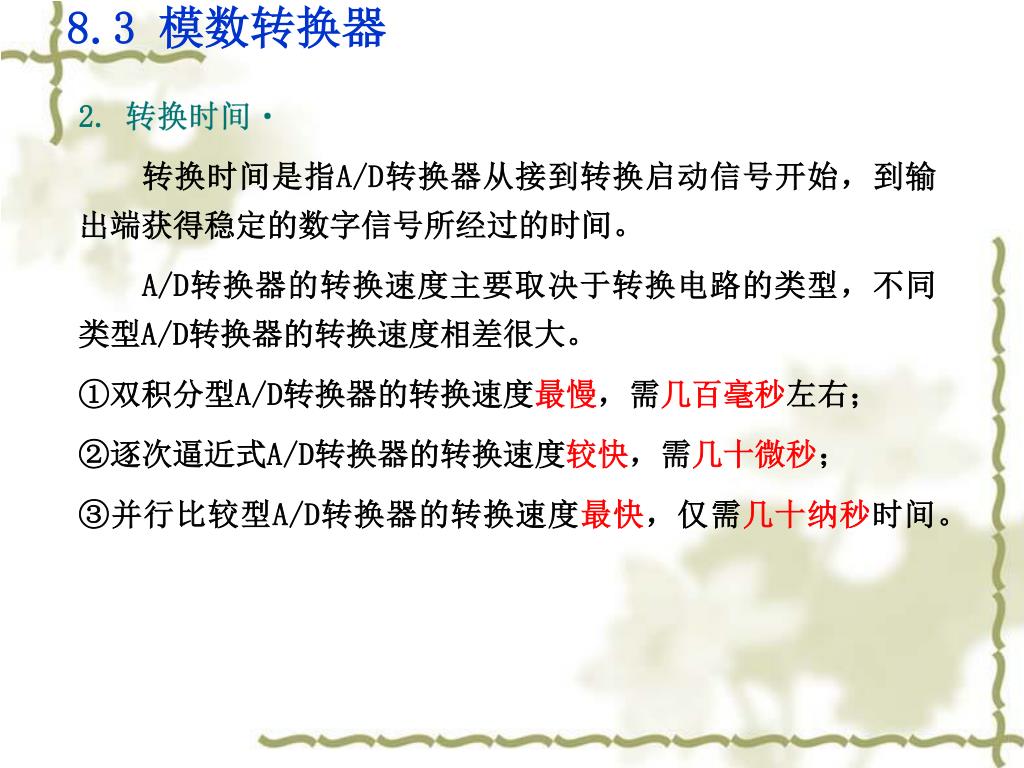 8.3 模数转换器

2. 转换时间·

转换时间是指A/D转换器从接到转换启动信号开始，到输出端获得稳定的数字信号所经过的时间。

A/D转换器的转换速度主要取决于转换电路的类型，不同类型A/D转换器的转换速度相差很大。

①双积分型A/D转换器的转换速度最慢，需几百毫秒左右；

②逐次逼近式A/D转换器的转换速度较快，需几十微秒；

③并行比较型A/D转换器的转换速度最快，仅需几十纳秒时间。